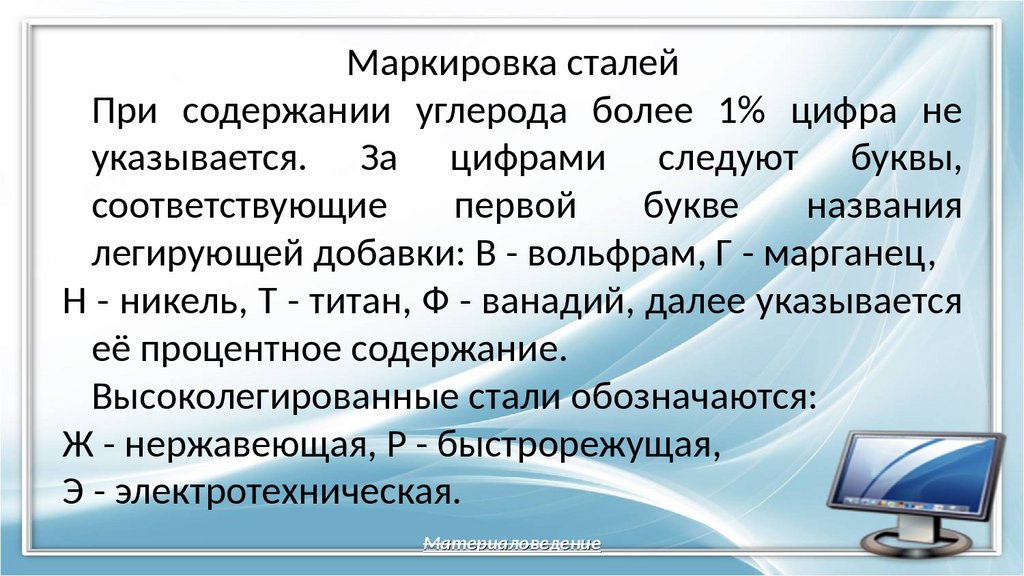 Маркировка сталей

При содержании углерода более 1% цифра не указывается. За цифрами следуют буквы, соответствующие первой букве названия легирующей добавки: В - вольфрам, Г - марганец, Н - никель, Т - титан, Ф - ванадий, далее указывается её процентное содержание.

Высоколегированные стали обозначаются:
Ж - нержавеющая, Р - быстрорежущая,
Э - электротехническая.

Материаловедение